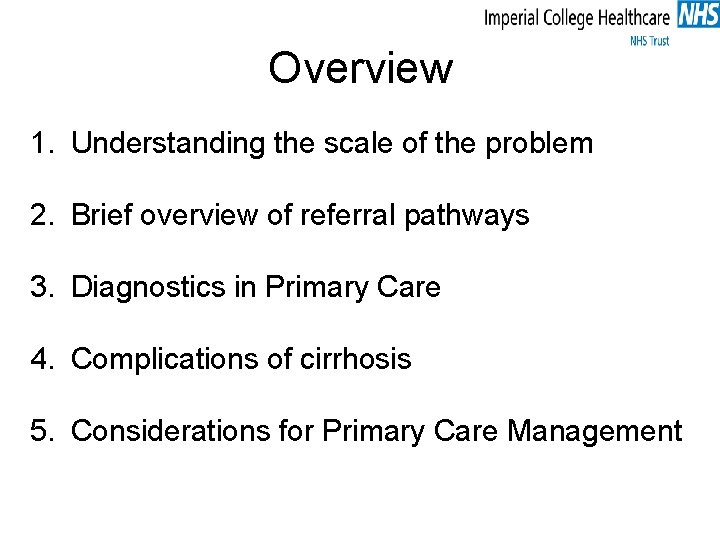 Imperial College Healthcare NHS
NHS Trust

Overview

1. Understanding the scale of the problem

2. Brief overview of referral pathways

3. Diagnostics in Primary Care

4. Complications of cirrhosis

5. Considerations for Primary Care Management